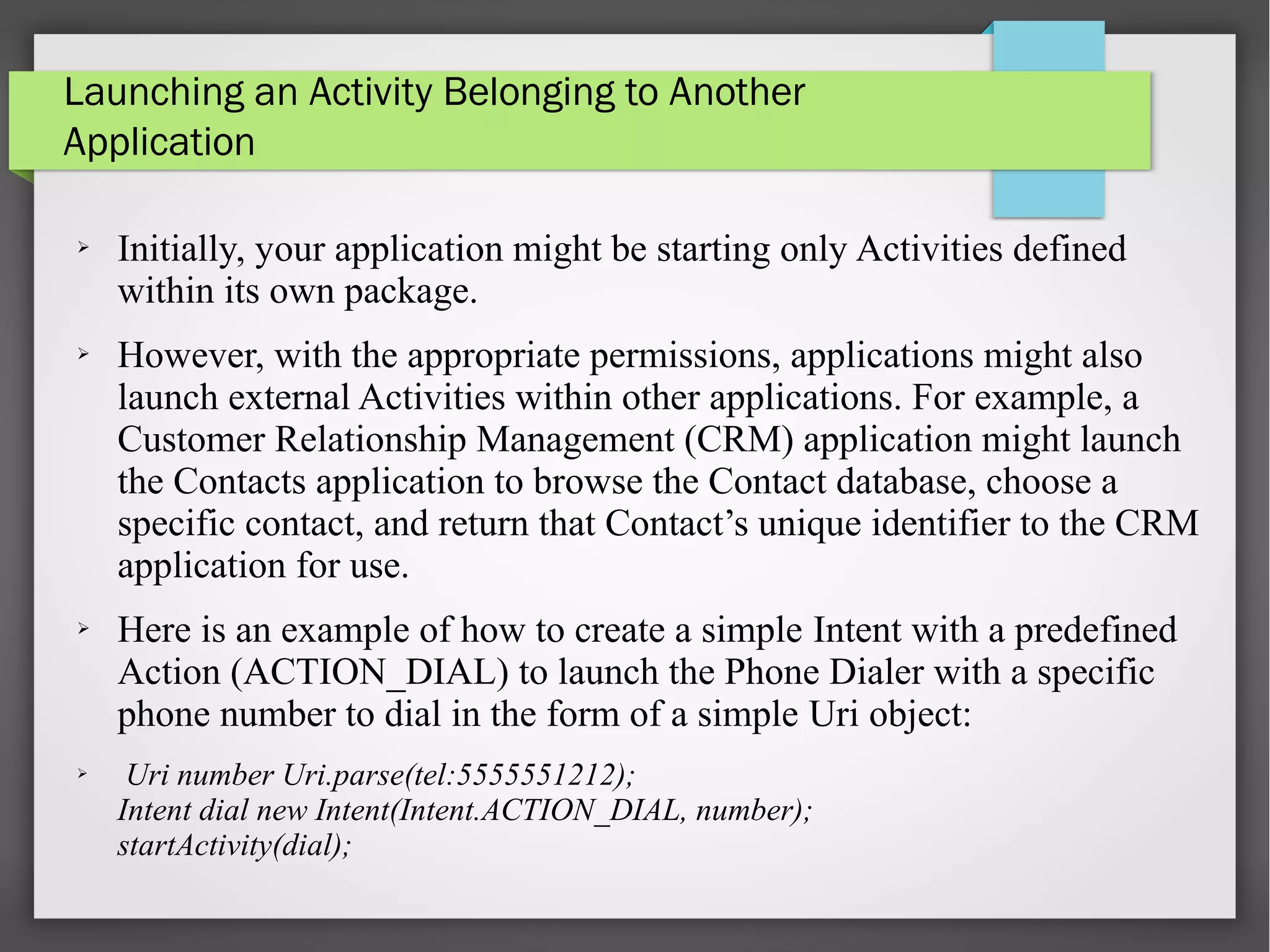 Launching an Activity Belonging to Another Application

➢ Initially, your application might be starting only Activities defined within its own package.

➢ However, with the appropriate permissions, applications might also launch external Activities within other applications. For example, a Customer Relationship Management (CRM) application might launch the Contacts application to browse the Contact database, choose a specific contact, and return that Contact's unique identifier to the CRM application for use.

➢ Here is an example of how to create a simple Intent with a predefined Action (ACTION_DIAL) to launch the Phone Dialer with a specific phone number to dial in the form of a simple Uri object:

➢ Uri number Uri.parse(tel:5555551212);
Intent dial new Intent(Intent.ACTION_DIAL, number);
startActivity(dial);